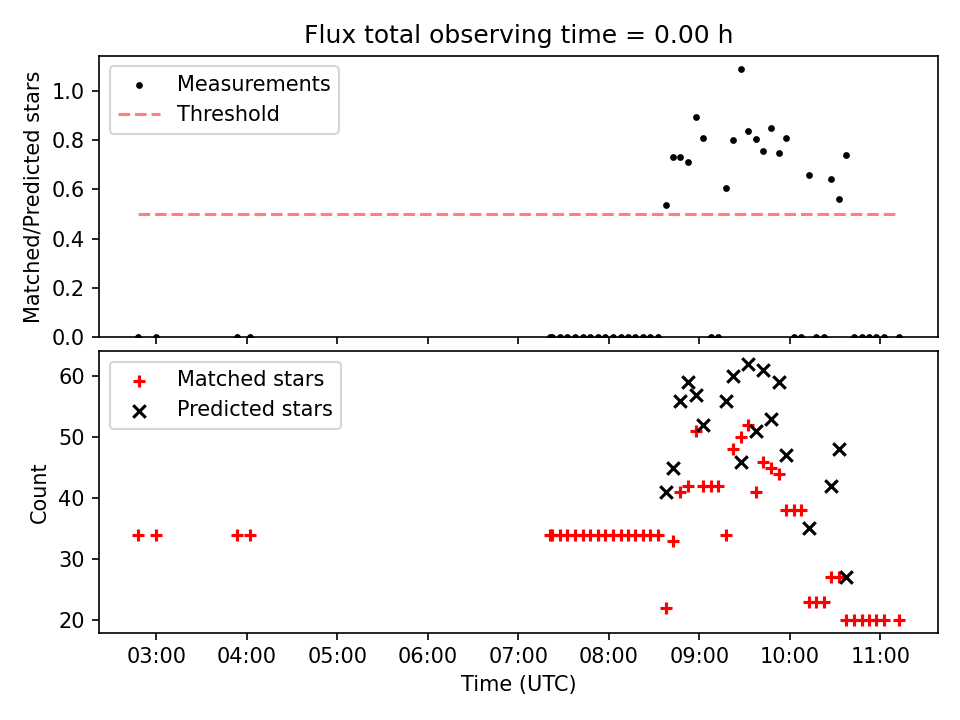 Flux total observing time = 0.00 h

Measurements
Threshold

Matched/Predicted stars

1.0
0.8
0.6
0.4
0.2
0.0

Matched stars
Predicted stars

Count

60
50
40
30
20

03:00
04:00
05:00
06:00
07:00
08:00
09:00
10:00
11:00

Time (UTC)